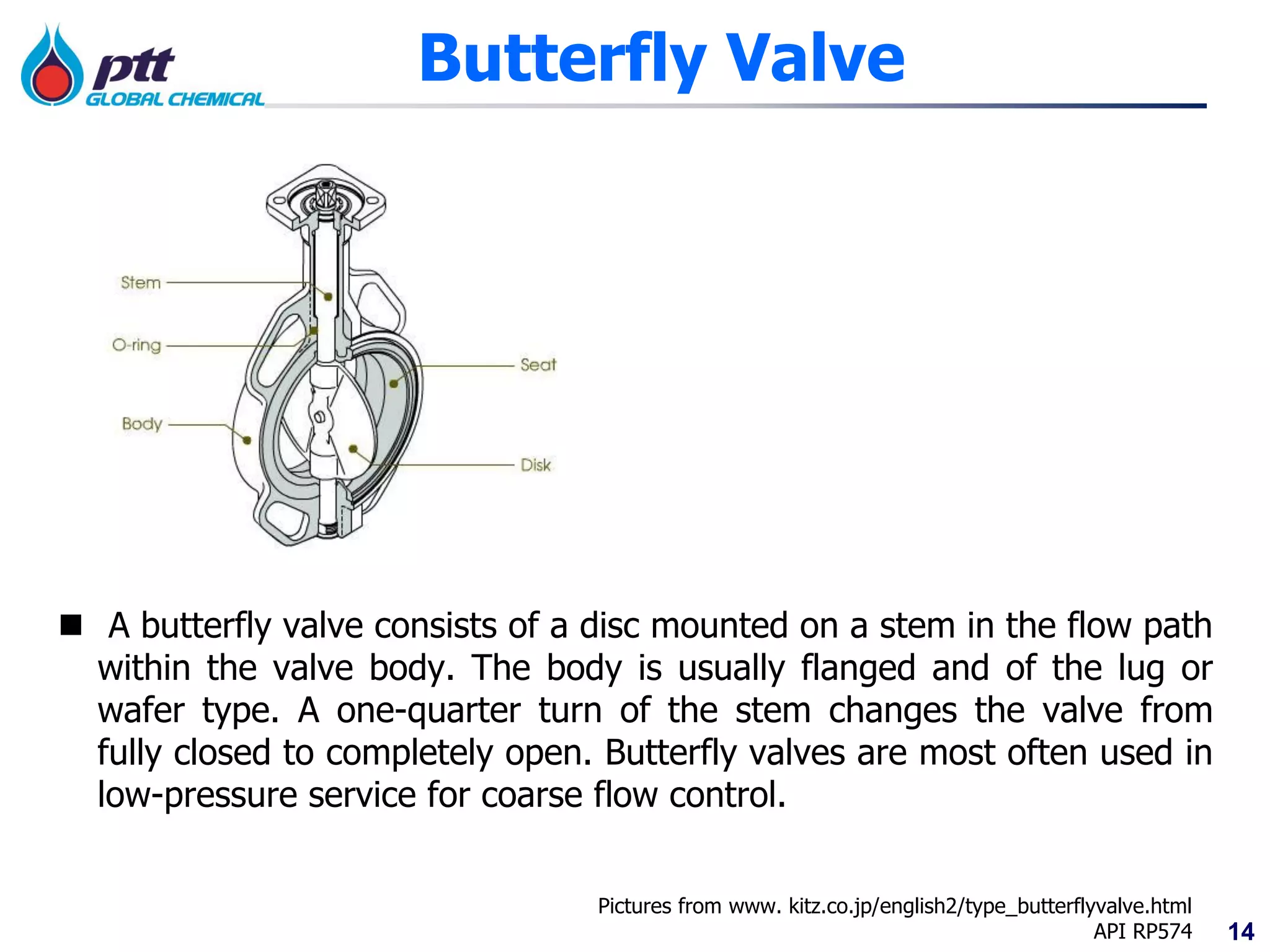 ptt
GLOBAL CHEMICAL

Butterfly Valve

Stem
O-ring
Body
Seat
Disk

■ A butterfly valve consists of a disc mounted on a stem in the flow path within the valve body. The body is usually flanged and of the lug or wafer type. A one-quarter turn of the stem changes the valve from fully closed to completely open. Butterfly valves are most often used in low-pressure service for coarse flow control.

Pictures from www. kitz.co.jp/english2/type_butterflyvalve.html
API RP574

14